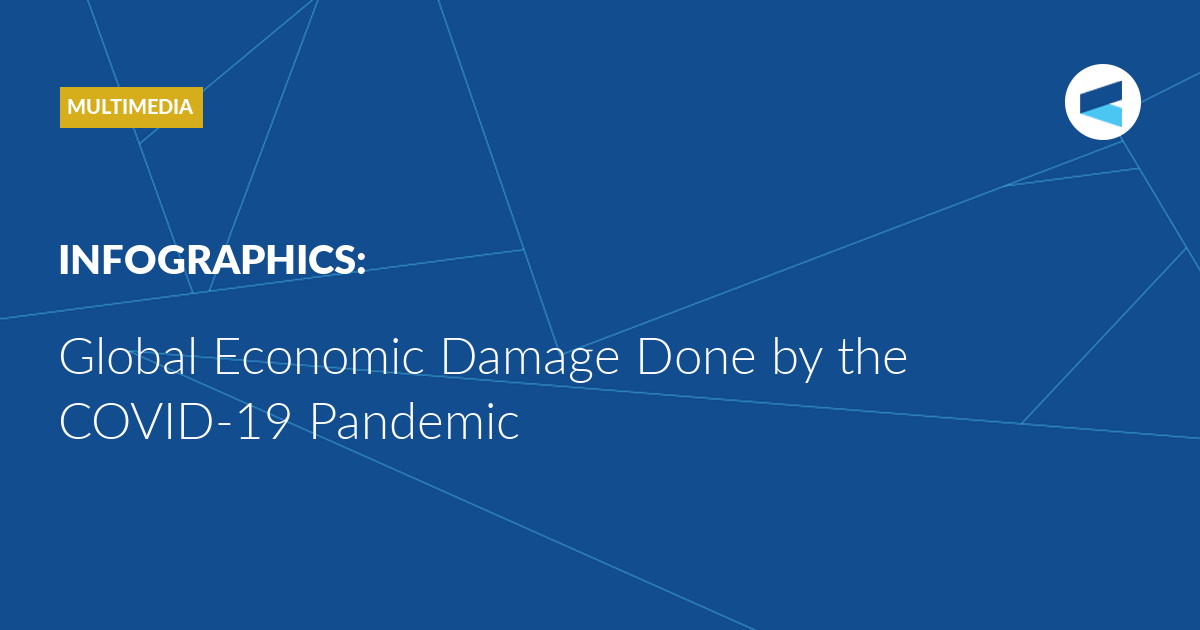 MULTIMEDIA

INFOGRAPHICS:

Global Economic Damage Done by the COVID-19 Pandemic